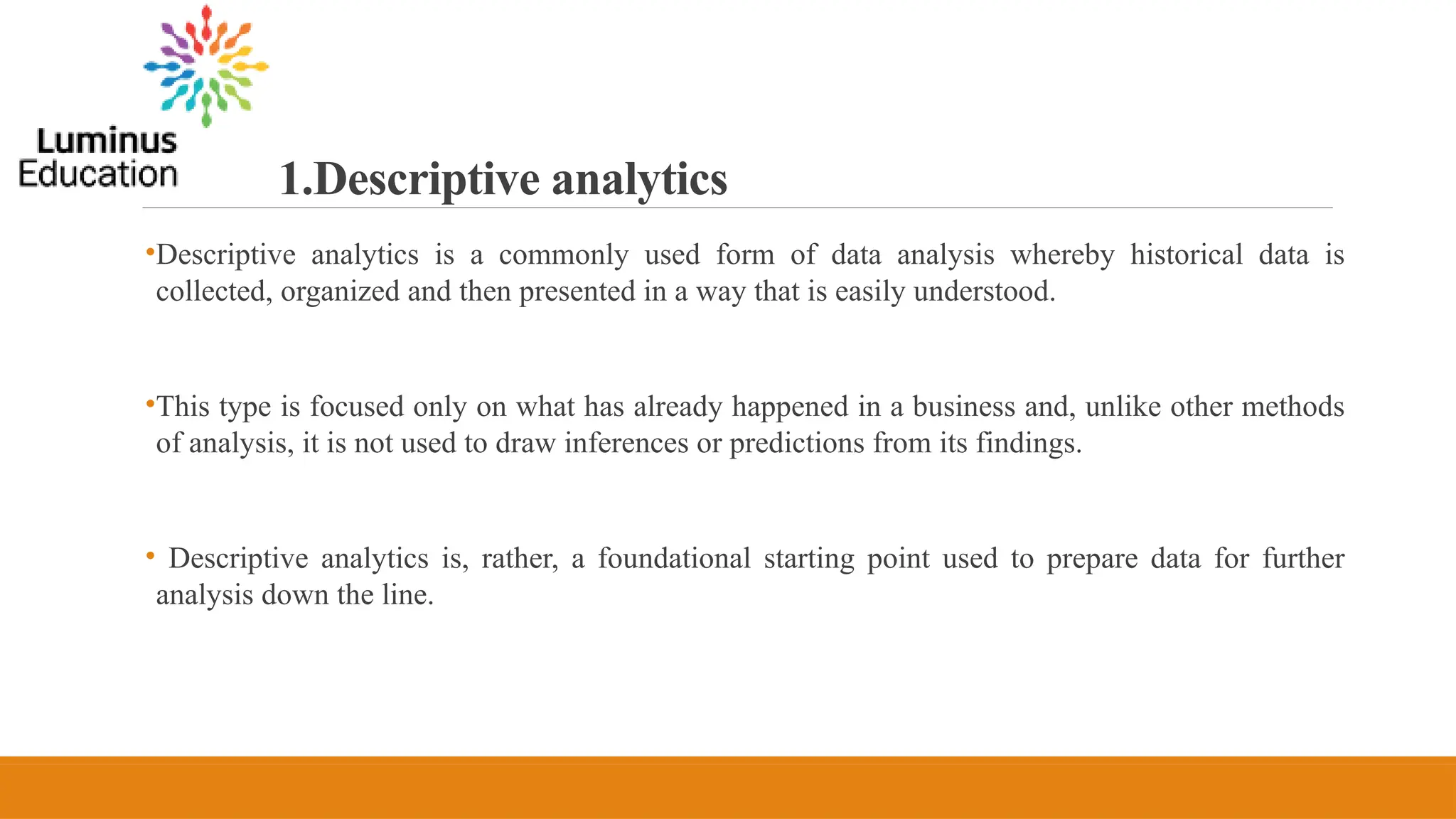 Luminus Education

1.Descriptive analytics

•Descriptive analytics is a commonly used form of data analysis whereby historical data is collected, organized and then presented in a way that is easily understood.

•This type is focused only on what has already happened in a business and, unlike other methods of analysis, it is not used to draw inferences or predictions from its findings.

• Descriptive analytics is, rather, a foundational starting point used to prepare data for further analysis down the line.